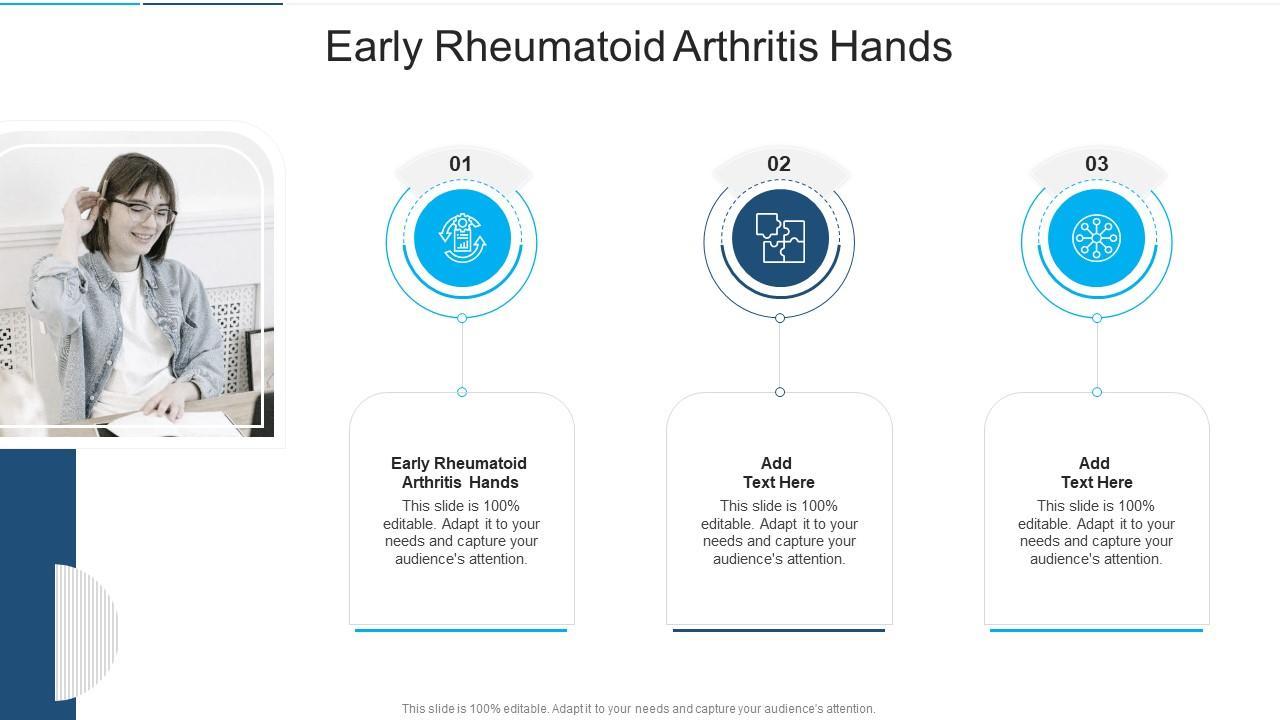 Early Rheumatoid Arthritis Hands

01

Early Rheumatoid Arthritis Hands

This slide is 100% editable. Adapt it to your needs and capture your audience's attention.

02

Add Text Here

This slide is 100% editable. Adapt it to your needs and capture your audience's attention.

03

Add Text Here

This slide is 100% editable. Adapt it to your needs and capture your audience's attention.

This slide is 100% editable. Adapt it to your needs and capture your audience's attention.